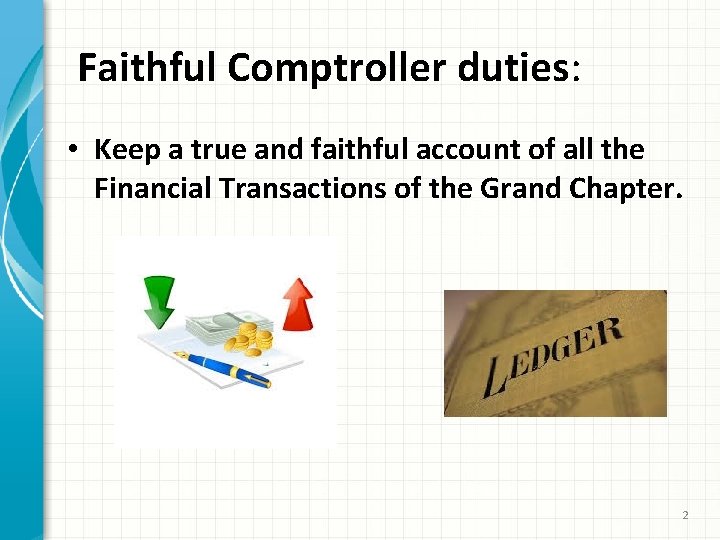 Faithful Comptroller duties:

• Keep a true and faithful account of all the Financial Transactions of the Grand Chapter.

LEDGER

2